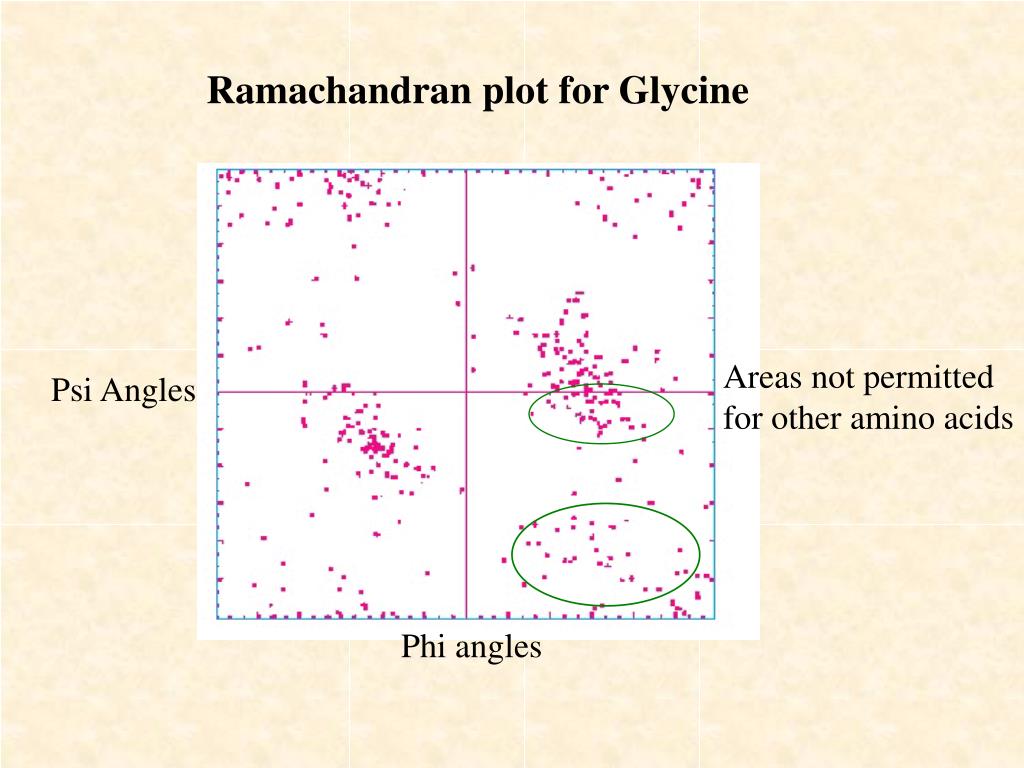 Ramachandran plot for Glycine

Psi Angles

Areas not permitted for other amino acids

Phi angles